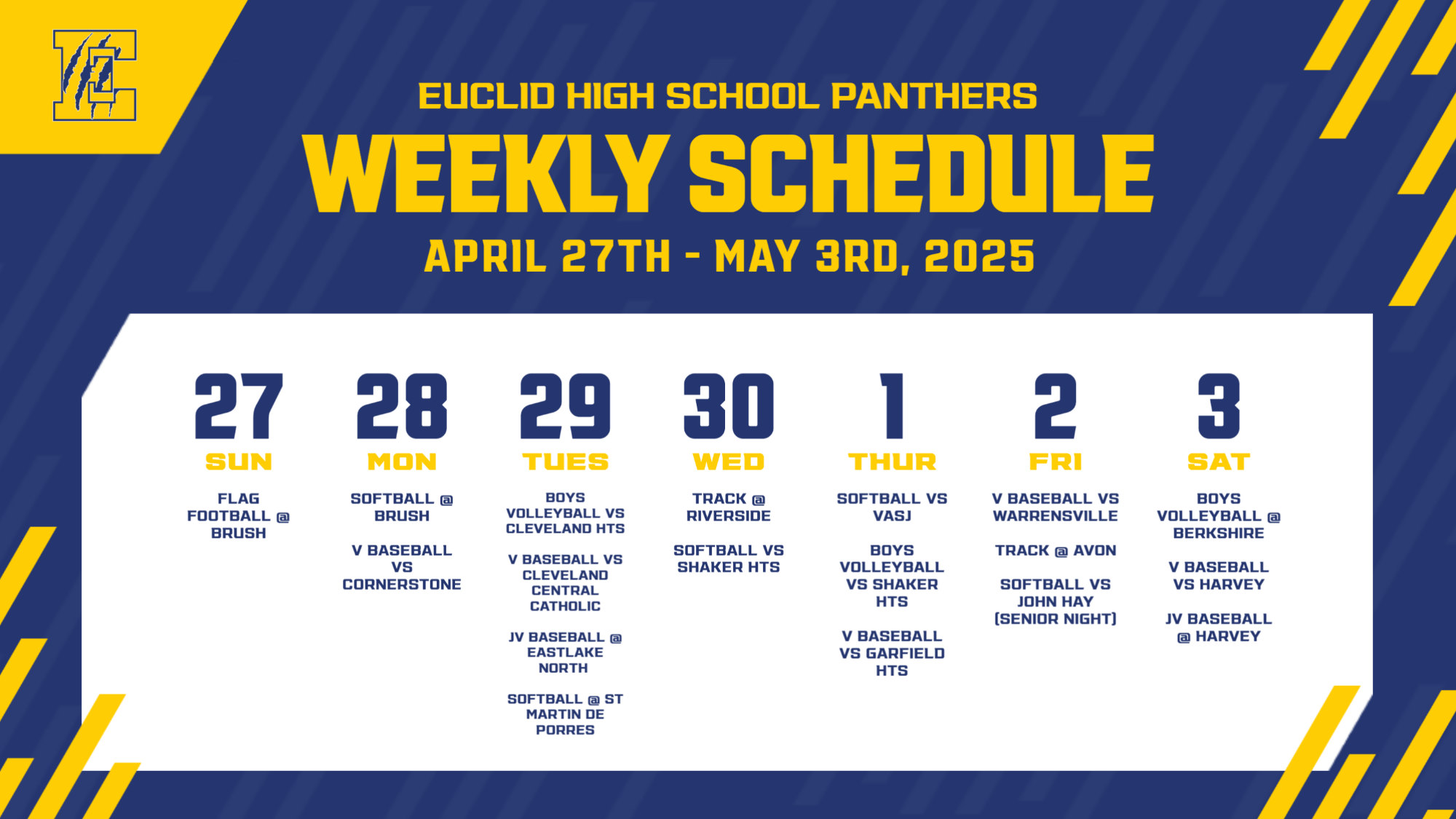 E

EUCLID HIGH SCHOOL PANTHERS

WEEKLY SCHEDULE

APRIL 27TH - MAY 3RD, 2025

27
SUN
FLAG FOOTBALL @ BRUSH

28
MON
SOFTBALL @ BRUSH

V BASEBALL VS CORNERSTONE

29
TUES
BOYS VOLLEYBALL VS CLEVELAND HTS

V BASEBALL VS CLEVELAND CENTRAL CATHOLIC

JV BASEBALL @ EASTLAKE NORTH

SOFTBALL @ ST MARTIN DE PORRES

30
WED
TRACK @ RIVERSIDE

SOFTBALL VS SHAKER HTS

1
THUR
SOFTBALL VS VASJ

BOYS VOLLEYBALL VS SHAKER HTS

V BASEBALL VS GARFIELD HTS

2
FRI
V BASEBALL VS WARRENSVILLE

TRACK @ AVON

SOFTBALL VS JOHN HAY (SENIOR NIGHT)

3
SAT
BOYS VOLLEYBALL @ BERKSHIRE

V BASEBALL VS HARVEY

JV BASEBALL @ HARVEY